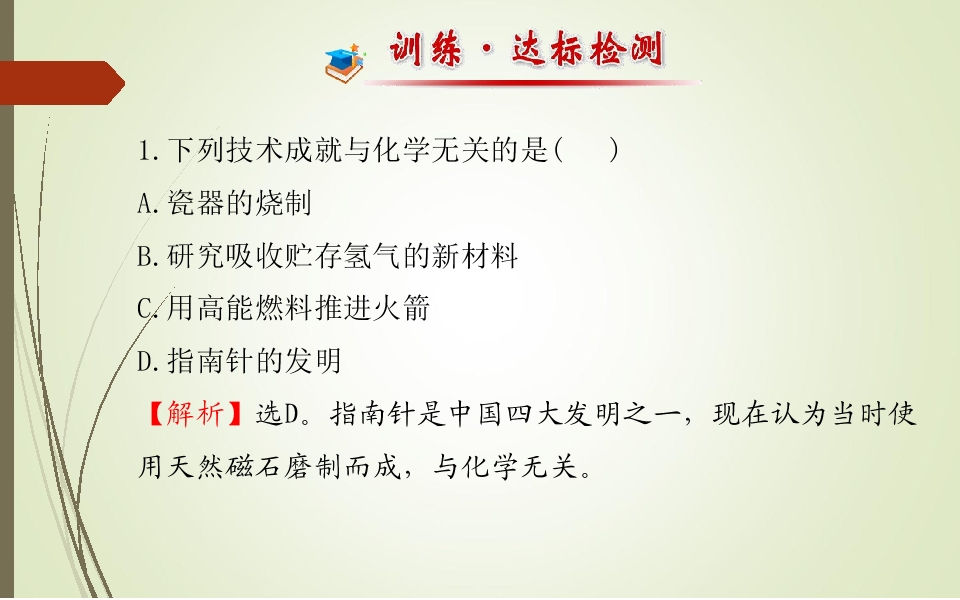 训练·达标检测

1.下列技术成就与化学无关的是(　　)

A.瓷器的烧制

B.研究吸收贮存氢气的新材料

C.用高能燃料推进火箭

D.指南针的发明

【解析】选D。指南针是中国四大发明之一，现在认为当时使用天然磁石磨制而成，与化学无关。